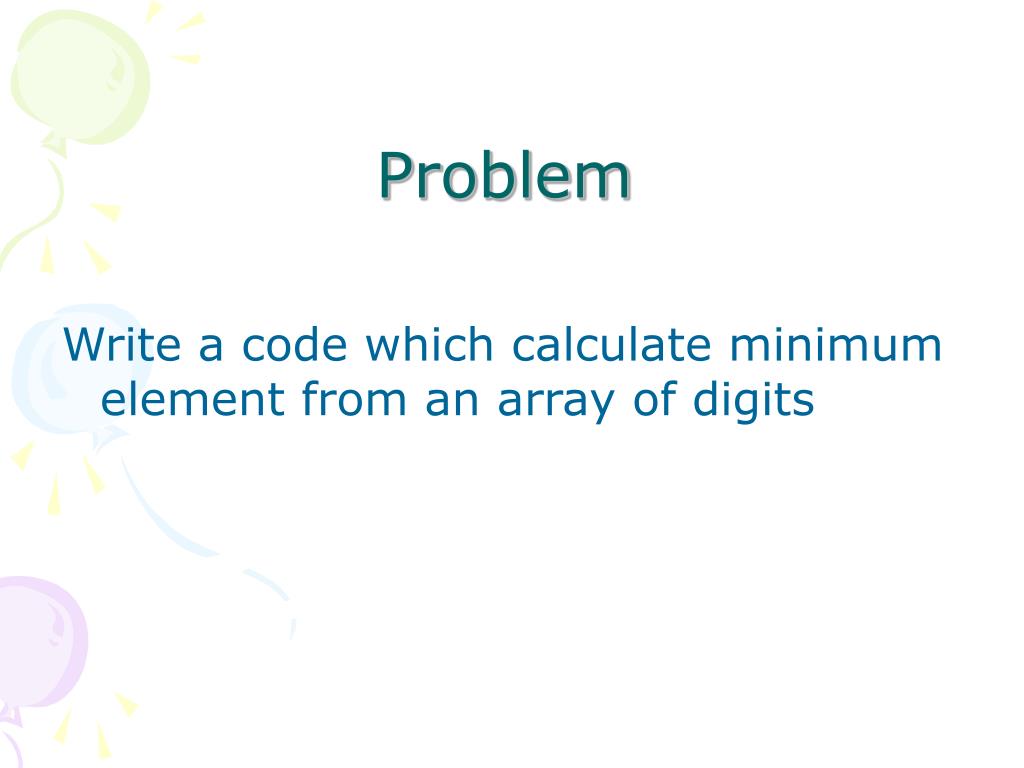 Problem

Write a code which calculate minimum element from an array of digits